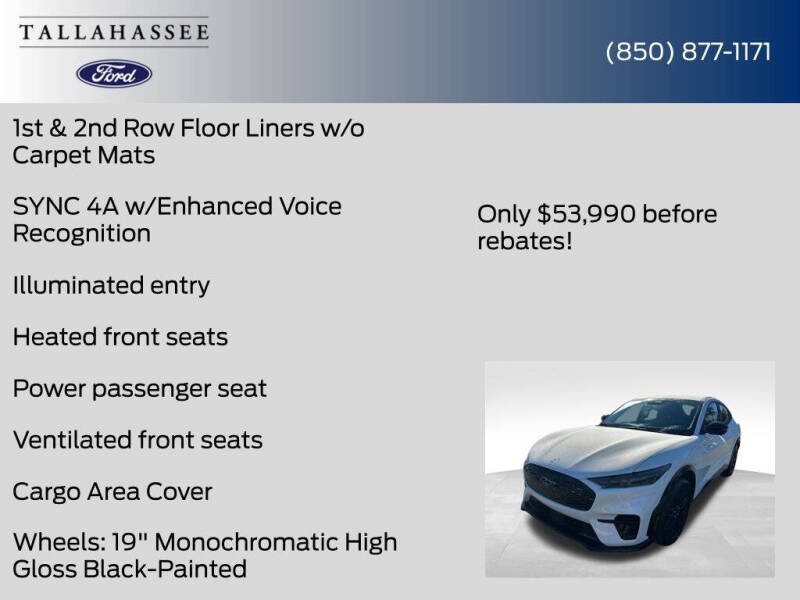 TALLAHASSEE
Ford

(850) 877-1171

1st & 2nd Row Floor Liners w/o Carpet Mats

SYNC 4A w/Enhanced Voice Recognition

Illuminated entry

Heated front seats

Power passenger seat

Ventilated front seats

Cargo Area Cover

Wheels: 19" Monochromatic High Gloss Black-Painted

Only $53,990 before rebates!